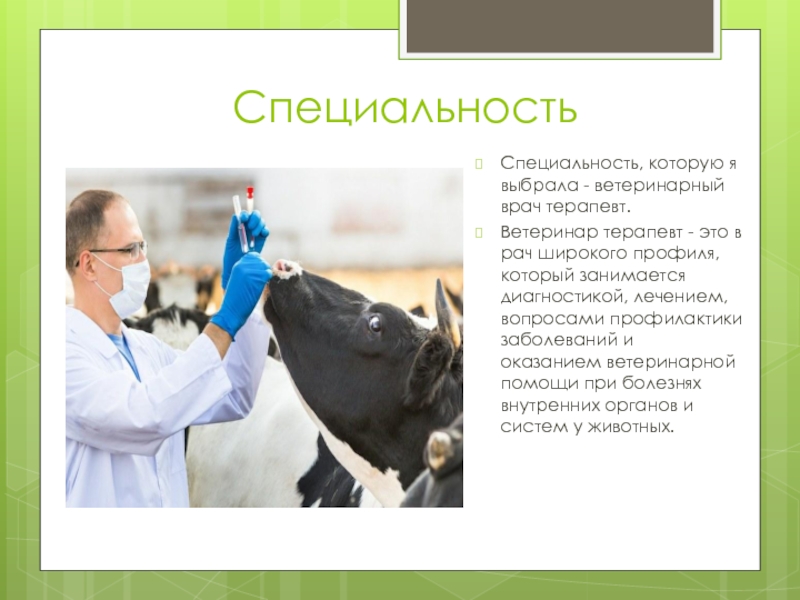 Специальность

Специальность, которую я выбрала - ветеринарный врач терапевт.

Ветеринар терапевт - это в рач широкого профиля, который занимается диагностикой, лечением, вопросами профилактики заболеваний и оказанием ветеринарной помощи при болезнях внутренних органов и систем у животных.